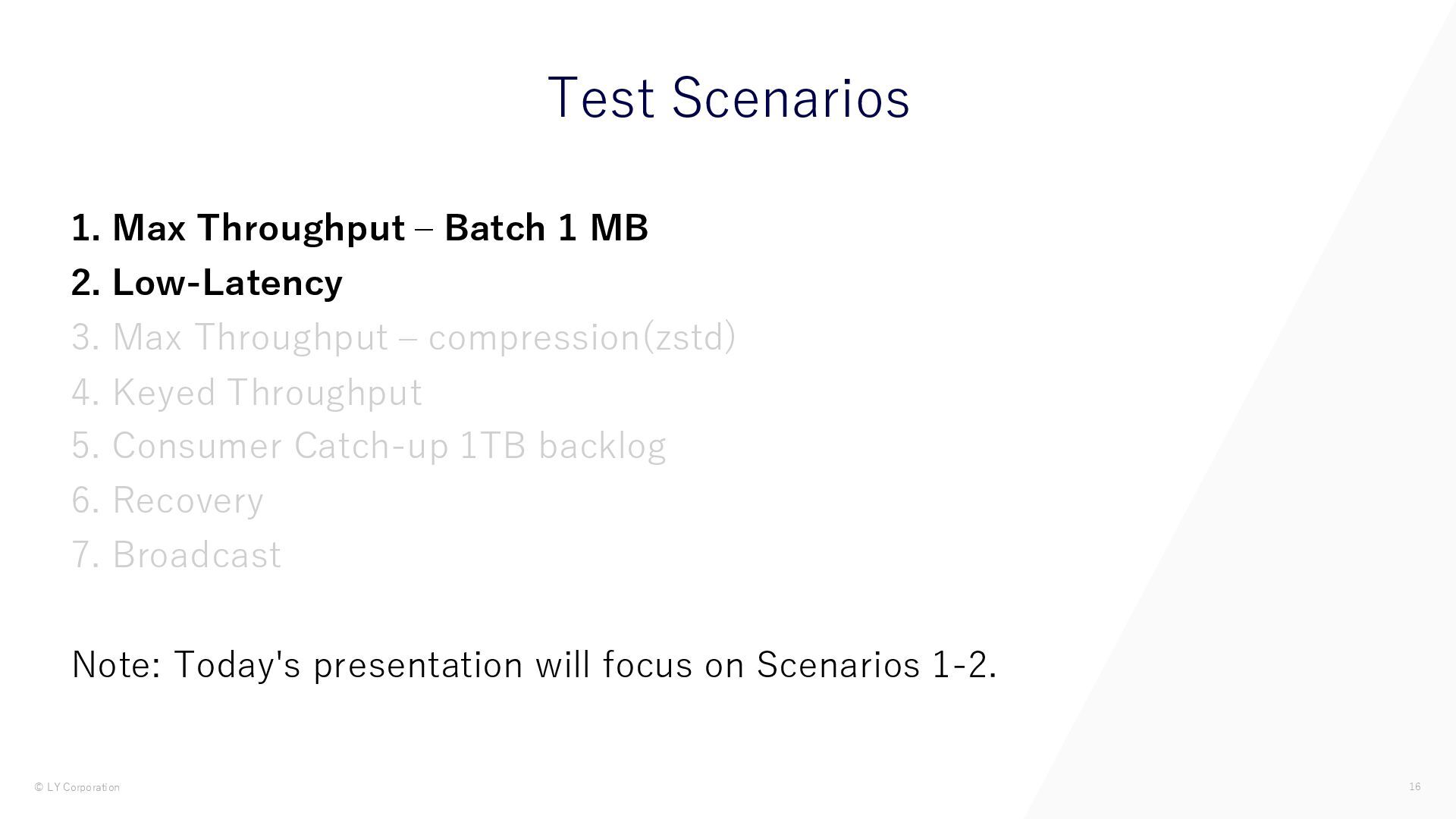 Test Scenarios

1. Max Throughput – Batch 1 MB
2. Low-Latency
3. Max Throughput – compression(zstd)
4. Keyed Throughput
5. Consumer Catch-up 1TB backlog
6. Recovery
7. Broadcast

Note: Today's presentation will focus on Scenarios 1-2.

© LY Corporation

16